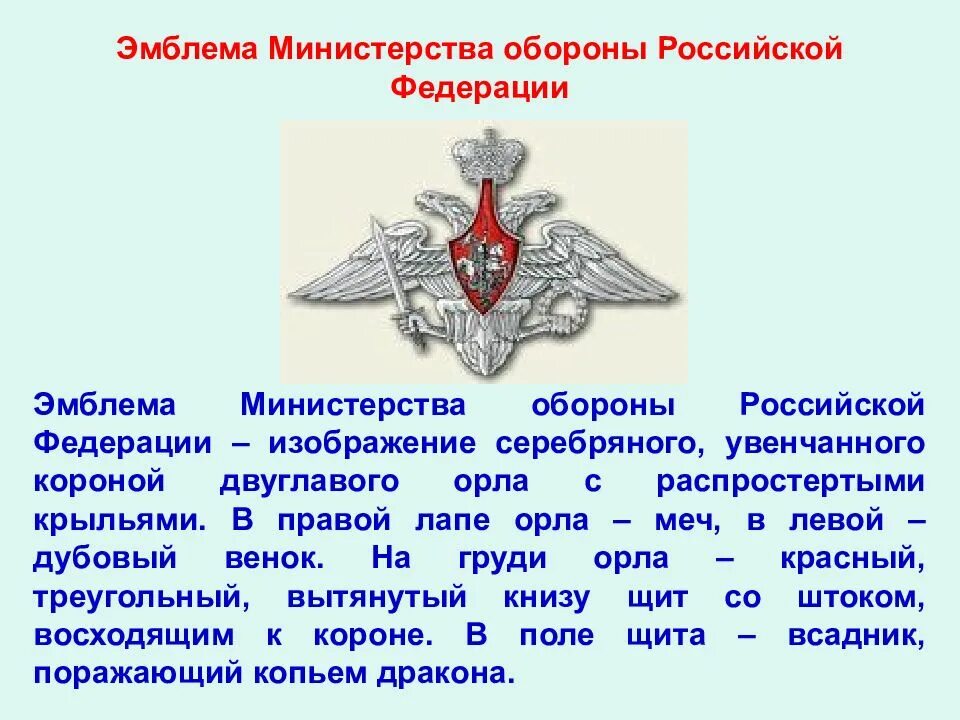 Эмблема Министерства обороны Российской Федерации

Эмблема Министерства обороны Российской Федерации – изображение серебряного, увенчанного короной двуглавого орла с распростертыми крыльями. В правой лапе орла – меч, в левой – дубовый венок. На груди орла – красный, треугольный, вытянутый книзу щит со штоком, восходящим к короне. В поле щита – всадник, поражающий копьем дракона.